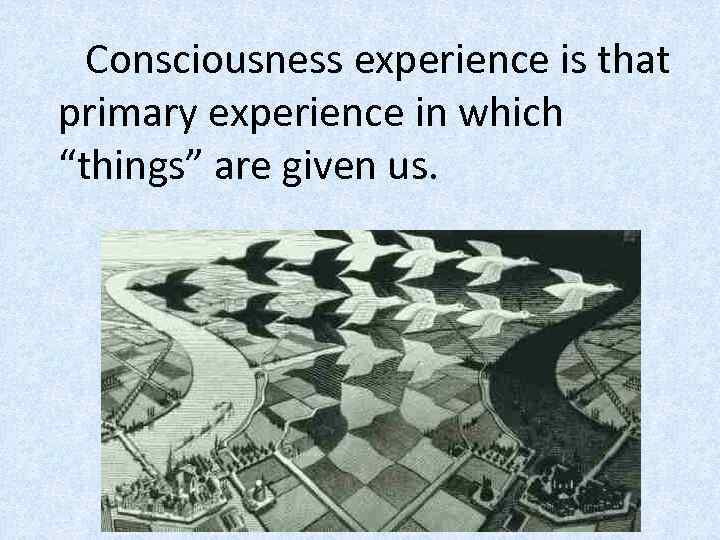 Consciousness experience is that primary experience in which “things” are given us.